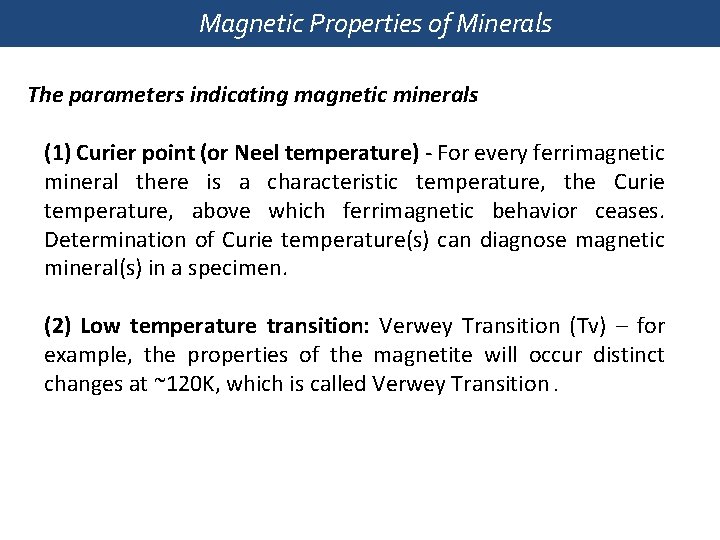 Magnetic Properties of Minerals

The parameters indicating magnetic minerals

(1) Curier point (or Neel temperature) - For every ferrimagnetic mineral there is a characteristic temperature, the Curie temperature, above which ferrimagnetic behavior ceases. Determination of Curie temperature(s) can diagnose magnetic mineral(s) in a specimen.

(2) Low temperature transition: Verwey Transition (Tv) – for example, the properties of the magnetite will occur distinct changes at ~120K, which is called Verwey Transition .